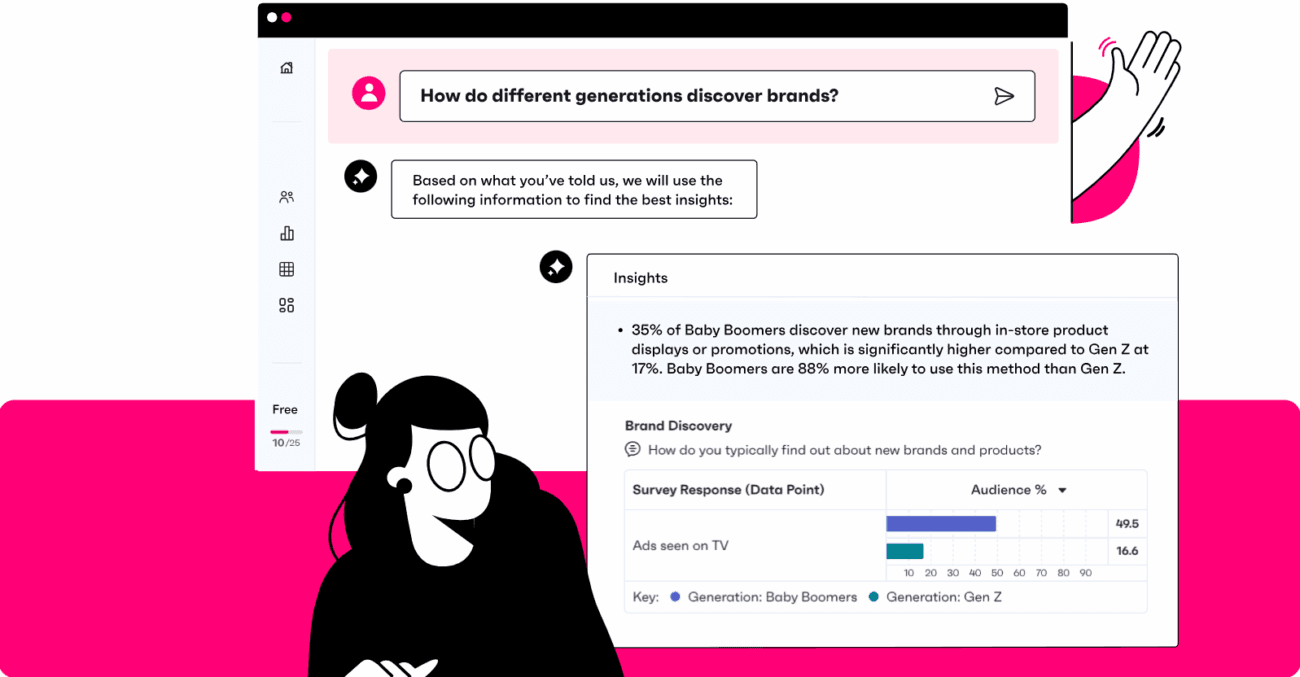 How do different generations discover brands?

Based on what you've told us, we will use the following information to find the best insights:

Insights

• 35% of Baby Boomers discover new brands through in-store product displays or promotions, which is significantly higher compared to Gen Z at 17%. Baby Boomers are 88% more likely to use this method than Gen Z.

Brand Discovery

How do you typically find out about new brands and products?

| Survey Response (Data Point) | Audience % | |
|---|---|---|
| Ads seen on TV | | 49.5 |
| | | 16.6 |

10 20 30 40 50 60 70 80 90

Key: Generation: Baby Boomers Generation: Gen Z

Free

10/25